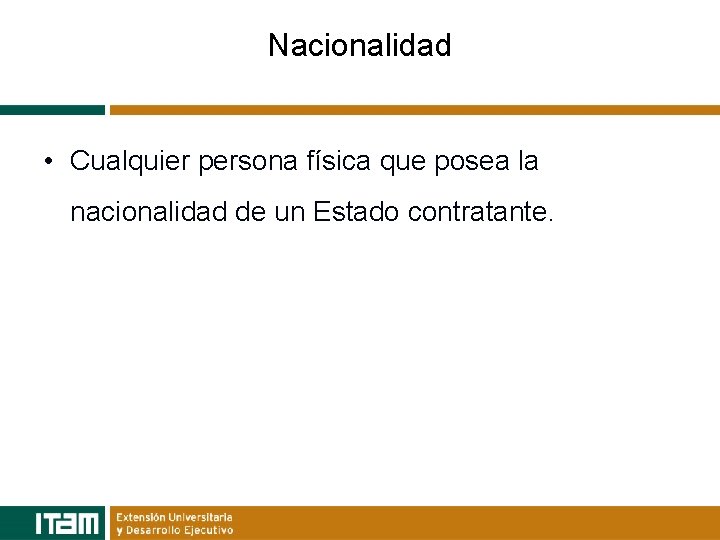 Nacionalidad

• Cualquier persona física que posea la nacionalidad de un Estado contratante.

ITAM Extensión Universitaria y Desarrollo Ejecutivo